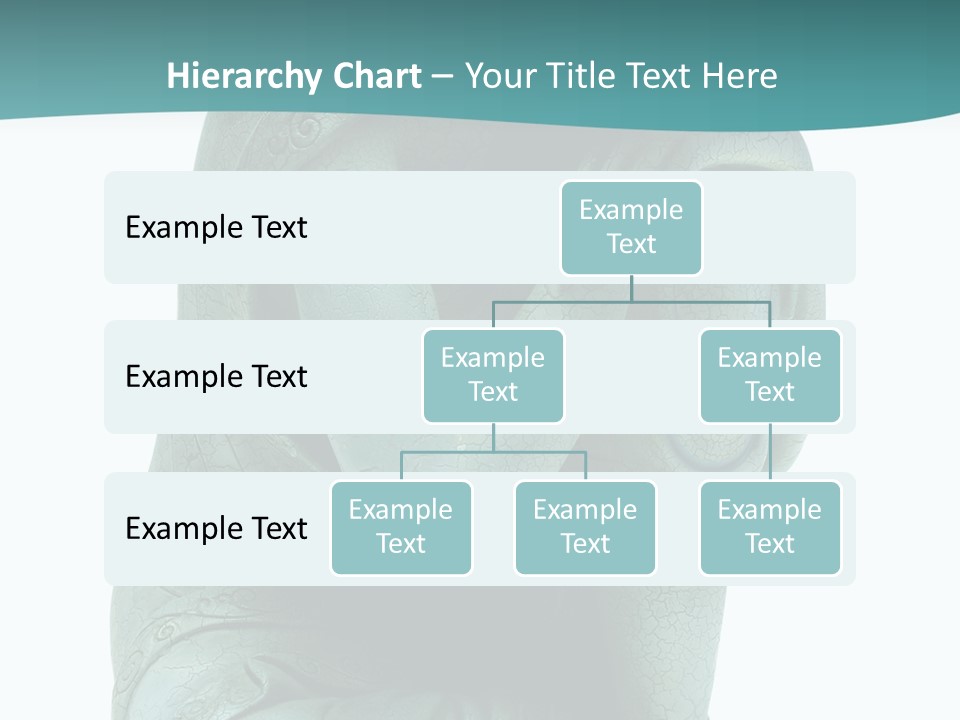 Hierarchy Chart – Your Title Text Here

Example Text

Example Text

Example Text

Example Text

Example Text

Example Text

Example Text

Example Text

Example Text